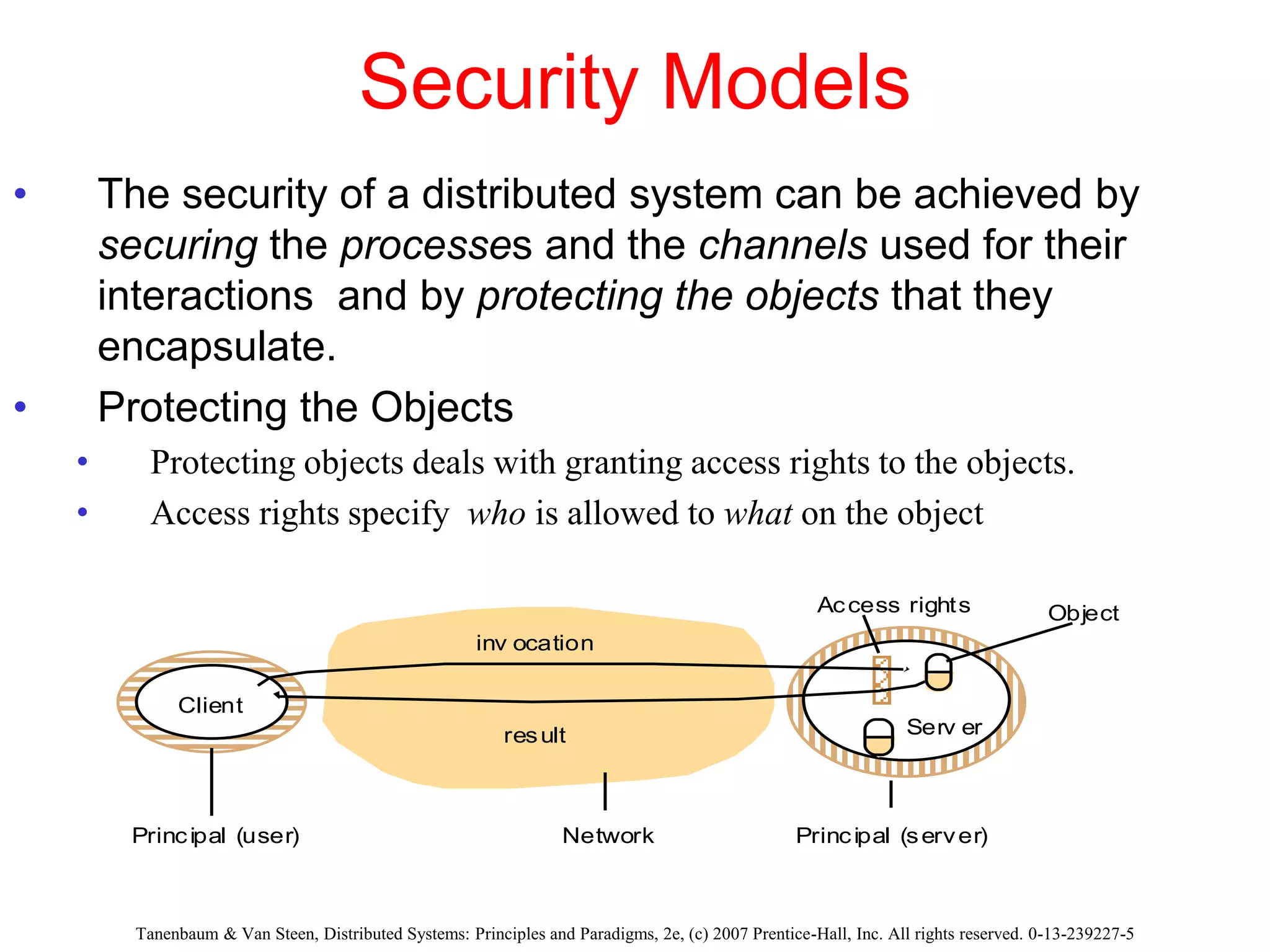 Security Models

• The security of a distributed system can be achieved by securing the processes and the channels used for their interactions and by protecting the objects that they encapsulate.

• Protecting the Objects

• Protecting objects deals with granting access rights to the objects.

• Access rights specify who is allowed to what on the object

Access rights

Object

invocation

Client

result

Server

Principal (user)

Network

Principal (server)

Tanenbaum & Van Steen, Distributed Systems: Principles and Paradigms, 2e, (c) 2007 Prentice-Hall, Inc. All rights reserved. 0-13-239227-5